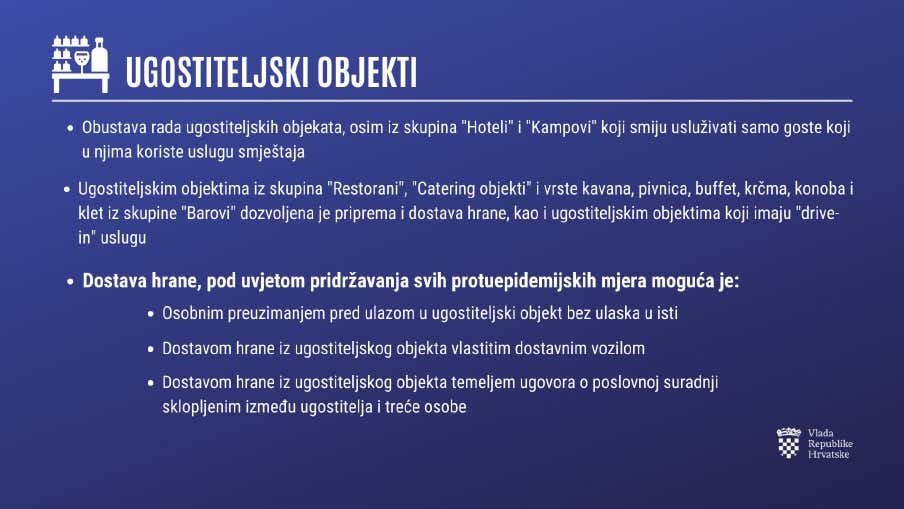 UGOSTITELJSKI OBJEKTI

• Obustava rada ugostiteljskih objekata, osim iz skupina "Hoteli" i "Kampovi" koji smiju usluživati samo goste koji u njima koriste uslugu smještaja

• Ugostiteljskim objektima iz skupina "Restorani", "Catering objekti" i vrste kavana, pivnica, buffet, krčma, konoba i klet iz skupine "Barovi" dozvoljena je priprema i dostava hrane, kao i ugostiteljskim objektima koji imaju "drive-in" uslugu

• Dostava hrane, pod uvjetom pridržavanja svih protuepidemijskih mjera moguća je:

• Osobnim preuzimanjem pred ulazom u ugostiteljski objekt bez ulaska u isti

• Dostavom hrane iz ugostiteljskog objekta vlastitim dostavnim vozilom

• Dostavom hrane iz ugostiteljskog objekta temeljem ugovora o poslovnoj suradnji sklopljenim između ugostitelja i treće osobe

Vlada Republike Hrvatske